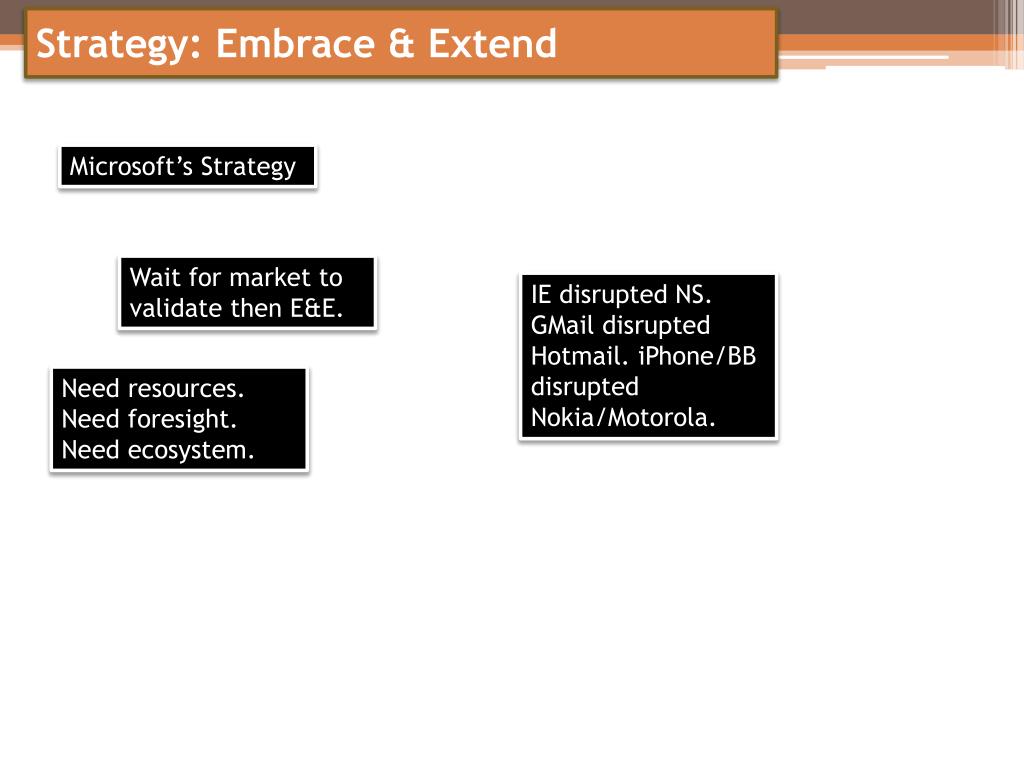 Strategy: Embrace & Extend

Microsoft’s Strategy

Wait for market to validate then E&E.

Need resources. Need foresight. Need ecosystem.

IE disrupted NS. GMail disrupted Hotmail. iPhone/BB disrupted Nokia/Motorola.